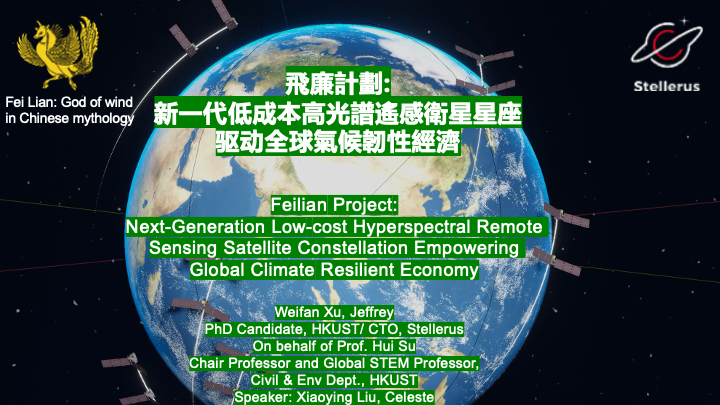 Fei Lian: God of wind in Chinese mythology

Stellerus

飛廉計劃:
新一代低成本高光譜遙感衛星星座
驱动全球氣候韌性經濟

Feilian Project:
Next-Generation Low-cost Hyperspectral Remote Sensing Satellite Constellation Empowering Global Climate Resilient Economy

Weifan Xu, Jeffrey
PhD Candidate, HKUST/ CTO, Stellerus
On behalf of Prof. Hui Su
Chair Professor and Global STEM Professor, Civil & Env Dept., HKUST
Speaker: Xiaoying Liu, Celeste